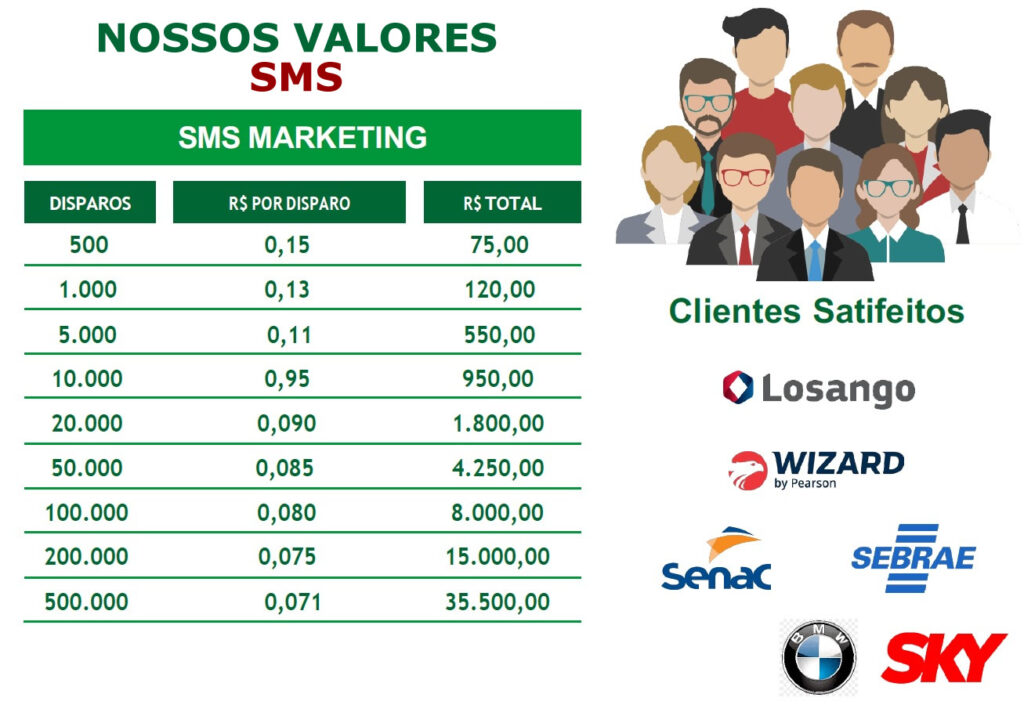 NOSSOS VALORES
SMS

SMS MARKETING

| DISPAROS | R$ POR DISPARO | R$ TOTAL |
|---|---|---|
| 500 | 0,15 | 75,00 |
| 1.000 | 0,13 | 120,00 |
| 5.000 | 0,11 | 550,00 |
| 10.000 | 0,95 | 950,00 |
| 20.000 | 0,090 | 1.800,00 |
| 50.000 | 0,085 | 4.250,00 |
| 100.000 | 0,080 | 8.000,00 |
| 200.000 | 0,075 | 15.000,00 |
| 500.000 | 0,071 | 35.500,00 |

Clientes Satifeitos

Losango

WIZARD
by Pearson

Senac

SEBRAE

BMW

SKY